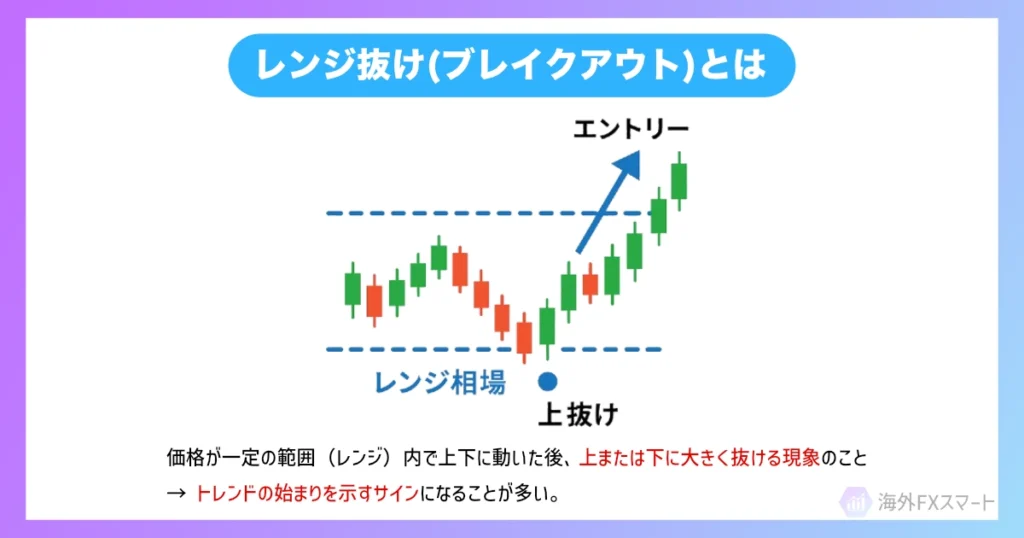 レンジ抜け(ブレイクアウト)とは

エントリー

レンジ相場

上抜け

価格が一定の範囲（レンジ）内で上下に動いた後、上または下に大きく抜ける現象のこと
→ トレンドの始まりを示すサインになることが多い。

海外FXスマート